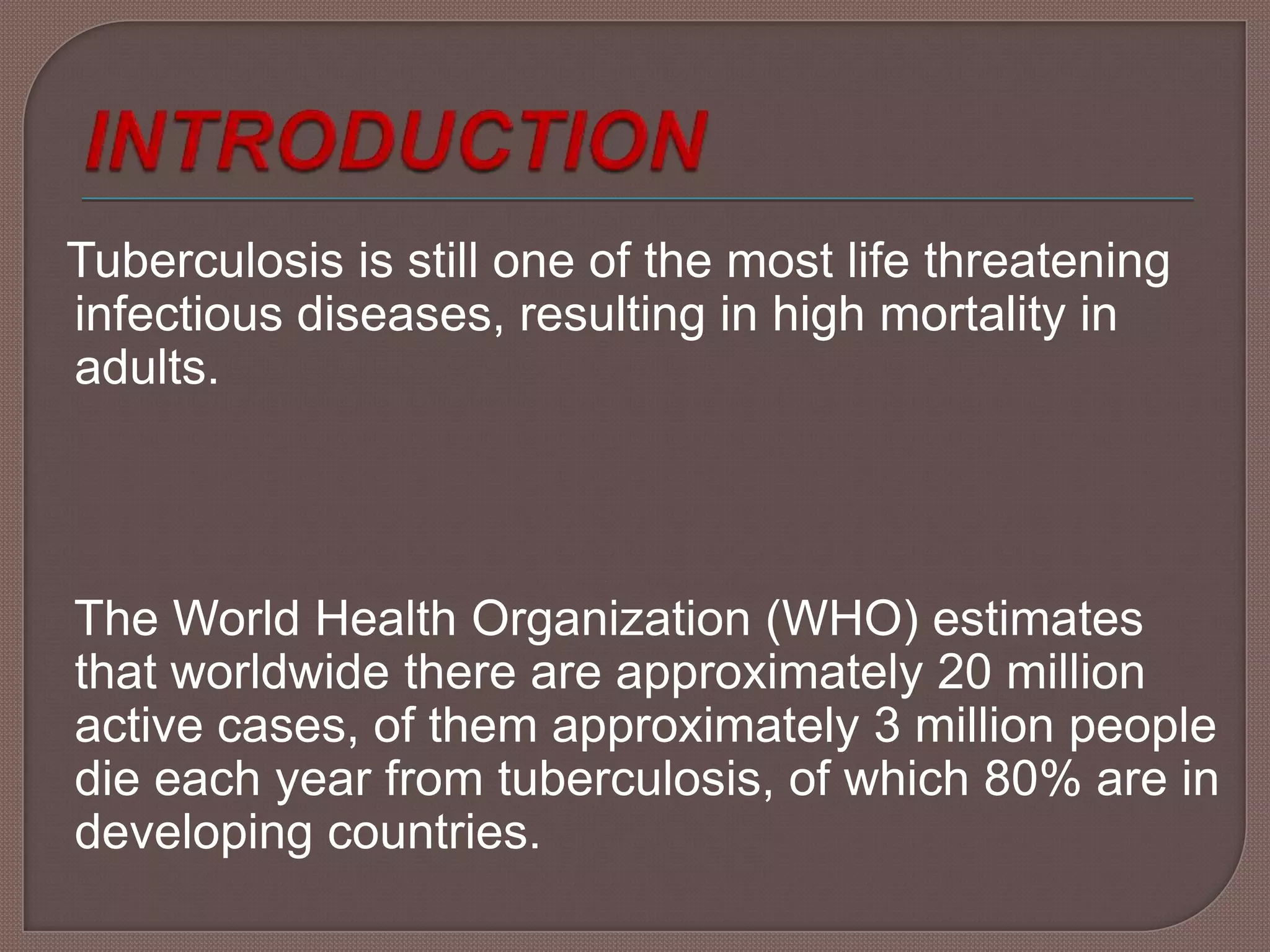 INTRODUCTION

Tuberculosis is still one of the most life threatening infectious diseases, resulting in high mortality in adults.

The World Health Organization (WHO) estimates that worldwide there are approximately 20 million active cases, of them approximately 3 million people die each year from tuberculosis, of which 80% are in developing countries.